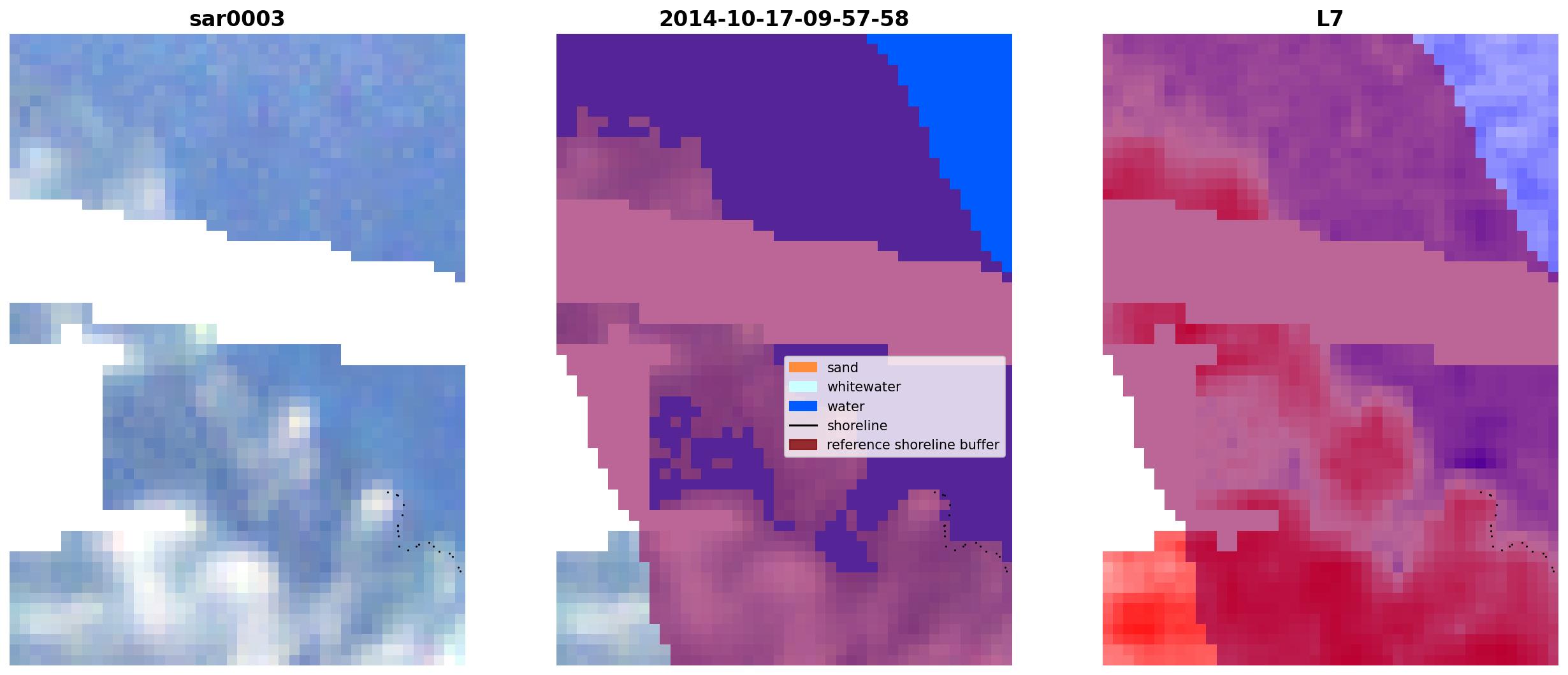 sar0003

2014-10-17-09-57-58

sand
whitewater
water
shoreline
reference shoreline buffer

L7